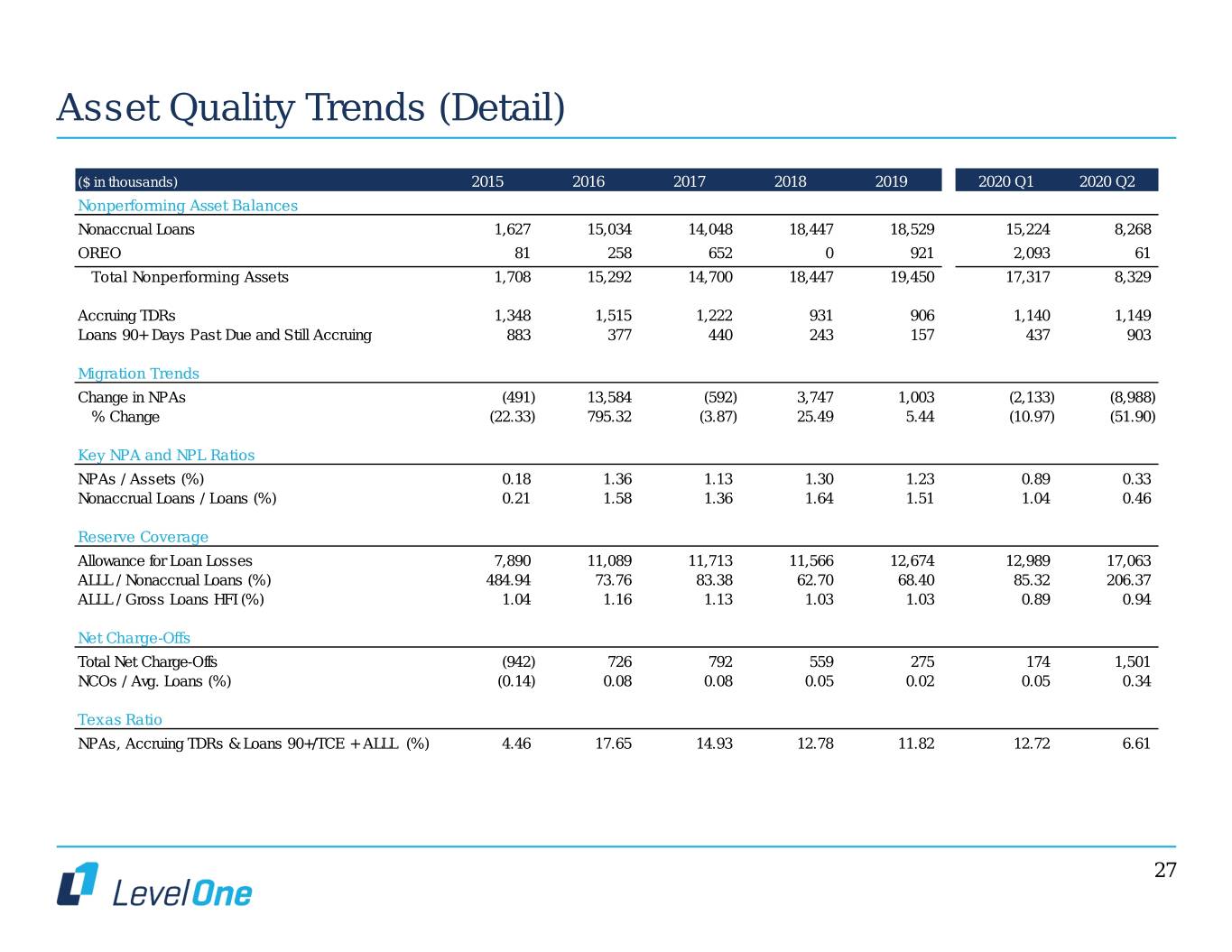 Asset Quality Trends (Detail)

| ($ in thousands) | 2015 | 2016 | 2017 | 2018 | 2019 | 2020 Q1 | 2020 Q2 |
|---|---|---|---|---|---|---|---|
| Nonperforming Asset Balances | | | | | | | |
| Nonaccrual Loans | 1,627 | 15,034 | 14,048 | 18,447 | 18,529 | 15,224 | 8,268 |
| OREO | 81 | 258 | 652 | 0 | 921 | 2,093 | 61 |
| Total Nonperforming Assets | 1,708 | 15,292 | 14,700 | 18,447 | 19,450 | 17,317 | 8,329 |
| Accruing TDRs | 1,348 | 1,515 | 1,222 | 931 | 906 | 1,140 | 1,149 |
| Loans 90+ Days Past Due and Still Accruing | 883 | 377 | 440 | 243 | 157 | 437 | 903 |
| Migration Trends | | | | | | | |
| Change in NPAs | (491) | 13,584 | (592) | 3,747 | 1,003 | (2,133) | (8,988) |
| % Change | (22.33) | 795.32 | (3.87) | 25.49 | 5.44 | (10.97) | (51.90) |
| Key NPA and NPL Ratios | | | | | | | |
| NPAs / Assets (%) | 0.18 | 1.36 | 1.13 | 1.30 | 1.23 | 0.89 | 0.33 |
| Nonaccrual Loans / Loans (%) | 0.21 | 1.58 | 1.36 | 1.64 | 1.51 | 1.04 | 0.46 |
| Reserve Coverage | | | | | | | |
| Allowance for Loan Losses | 7,890 | 11,089 | 11,713 | 11,566 | 12,674 | 12,989 | 17,063 |
| ALLL / Nonaccrual Loans (%) | 484.94 | 73.76 | 83.38 | 62.70 | 68.40 | 85.32 | 206.37 |
| ALLL / Gross Loans HFI (%) | 1.04 | 1.16 | 1.13 | 1.03 | 1.03 | 0.89 | 0.94 |
| Net Charge-Offs | | | | | | | |
| Total Net Charge-Offs | (942) | 726 | 792 | 559 | 275 | 174 | 1,501 |
| NCOs / Avg. Loans (%) | (0.14) | 0.08 | 0.08 | 0.05 | 0.02 | 0.05 | 0.34 |
| Texas Ratio | | | | | | | |
| NPAs, Accruing TDRs & Loans 90+/TCE + ALLL (%) | 4.46 | 17.65 | 14.93 | 12.78 | 11.82 | 12.72 | 6.61 |

27

LevelOne